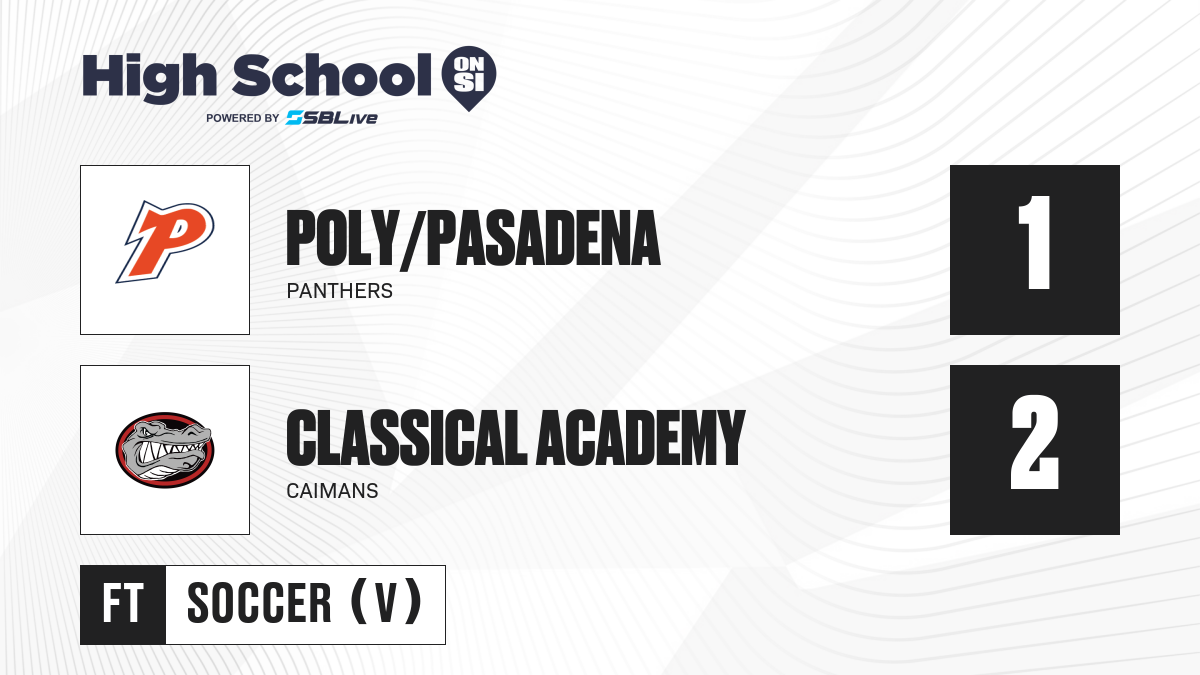 High School ON SI
POWERED BY SBLive

P

POLY/PASADENA
PANTHERS

1

CLASSICAL ACADEMY
CAIMANS

2

FT SOCCER (V)